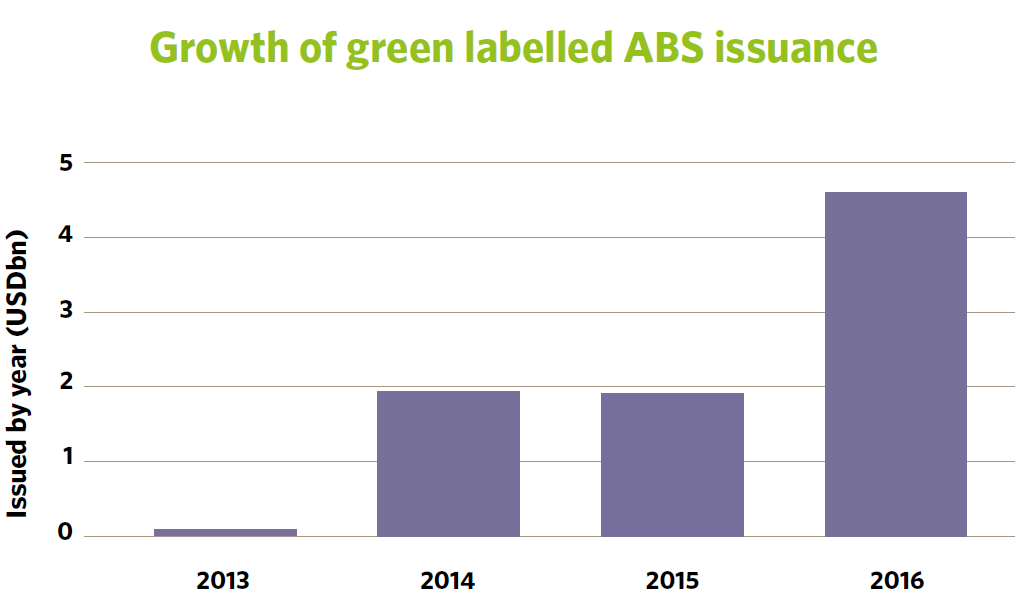 Growth of green labelled ABS issuance

Issued by year (USDbn)

5
4
3
2
1
0

2013
2014
2015
2016